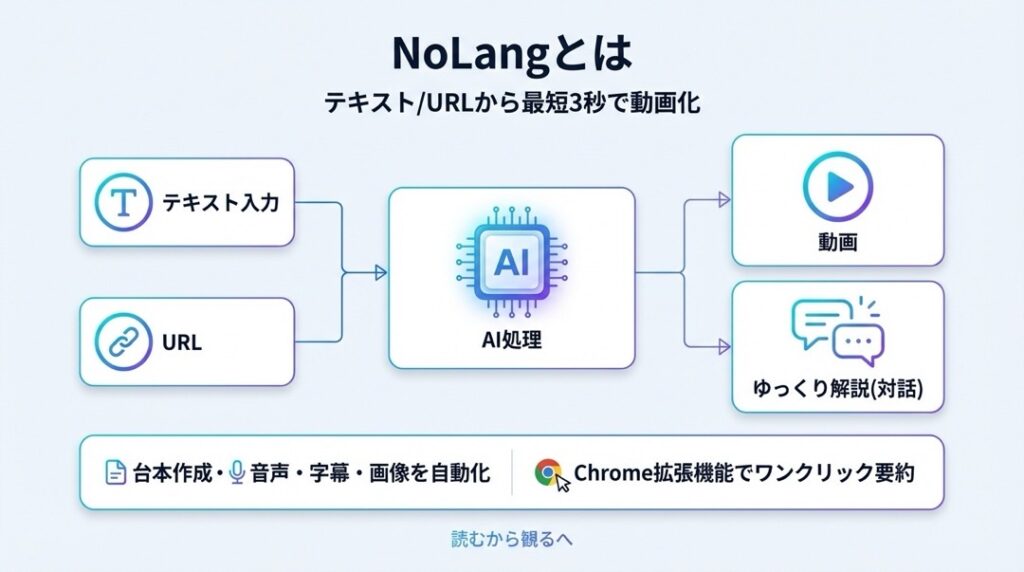 NoLangとは

テキスト/URLから最短3秒で動画化

T テキスト入力

URL

AI

AI処理

動画

ゆっくり解説(対話)

台本作成・音声・字幕・画像を自動化

Chrome拡張機能でワンクリック要約

読むから観るへ